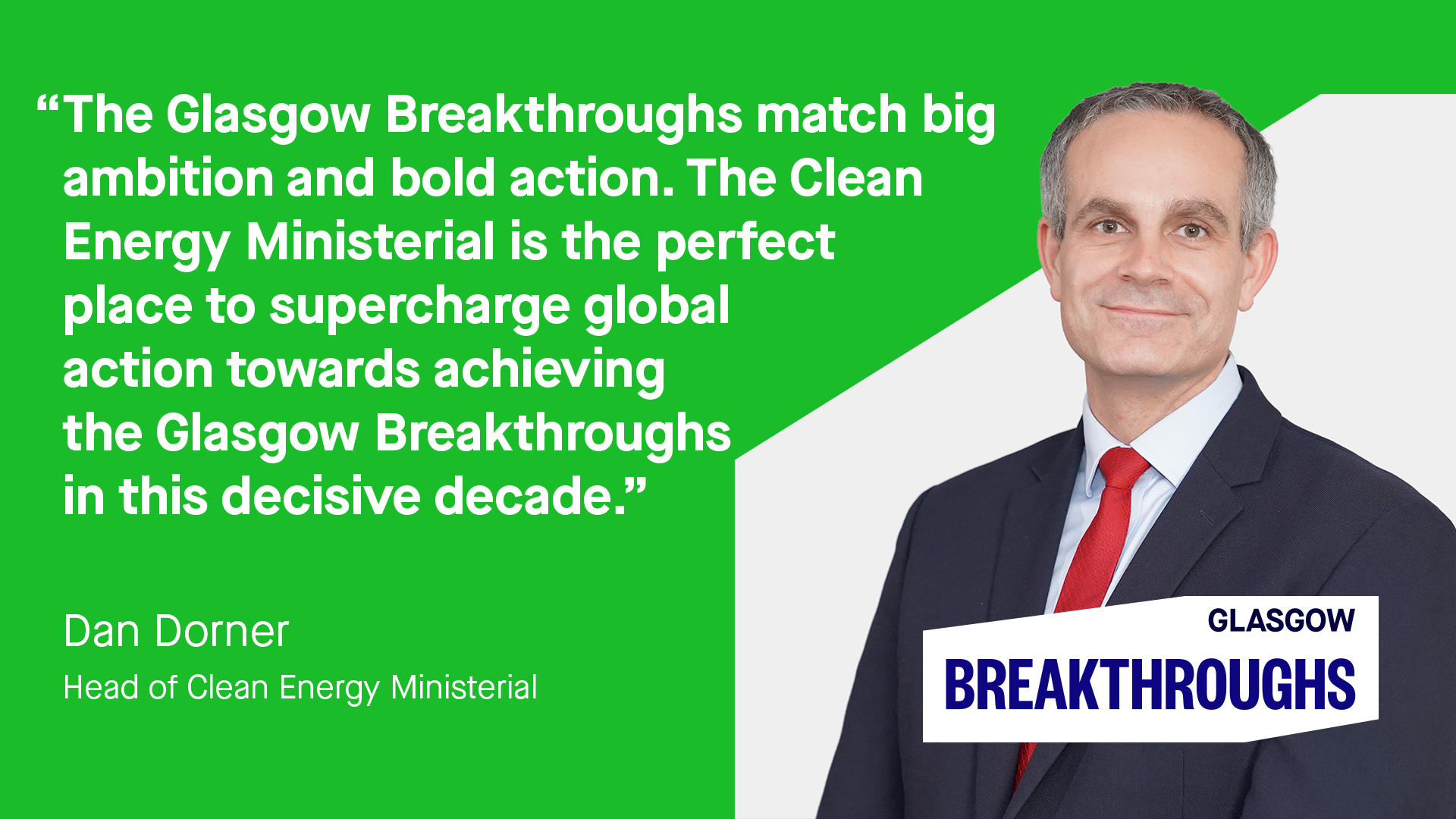 “The Glasgow Breakthroughs match big ambition and bold action. The Clean Energy Ministerial is the perfect place to supercharge global action towards achieving the Glasgow Breakthroughs in this decisive decade.”

Dan Dorner
Head of Clean Energy Ministerial

GLASGOW
BREAKTHROUGHS